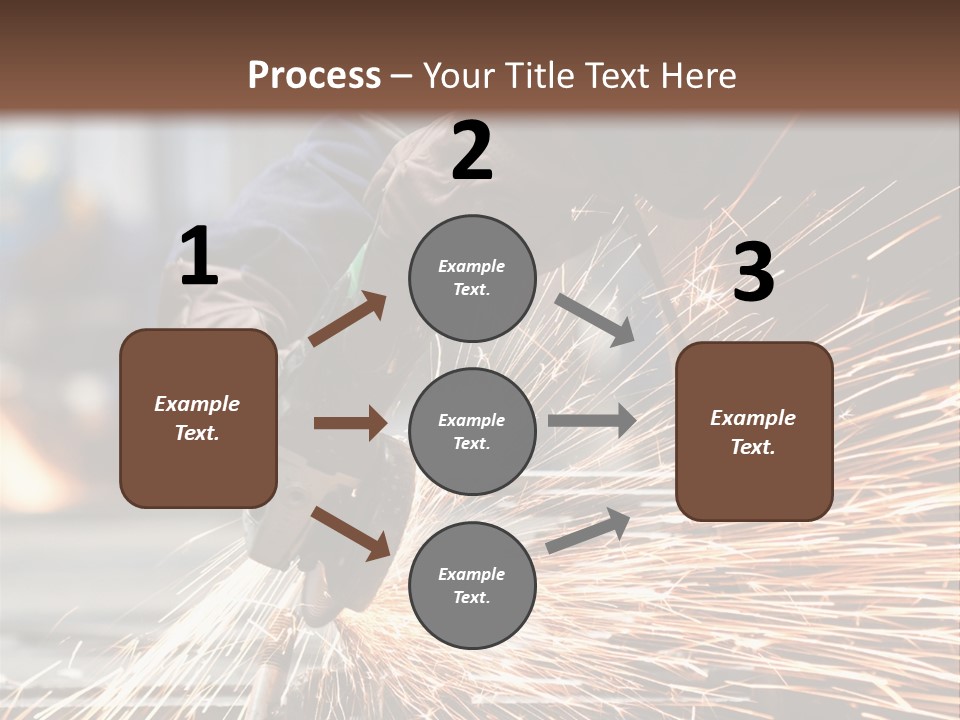 Process – Your Title Text Here

1

Example Text.

2

Example Text.

Example Text.

Example Text.

3

Example Text.